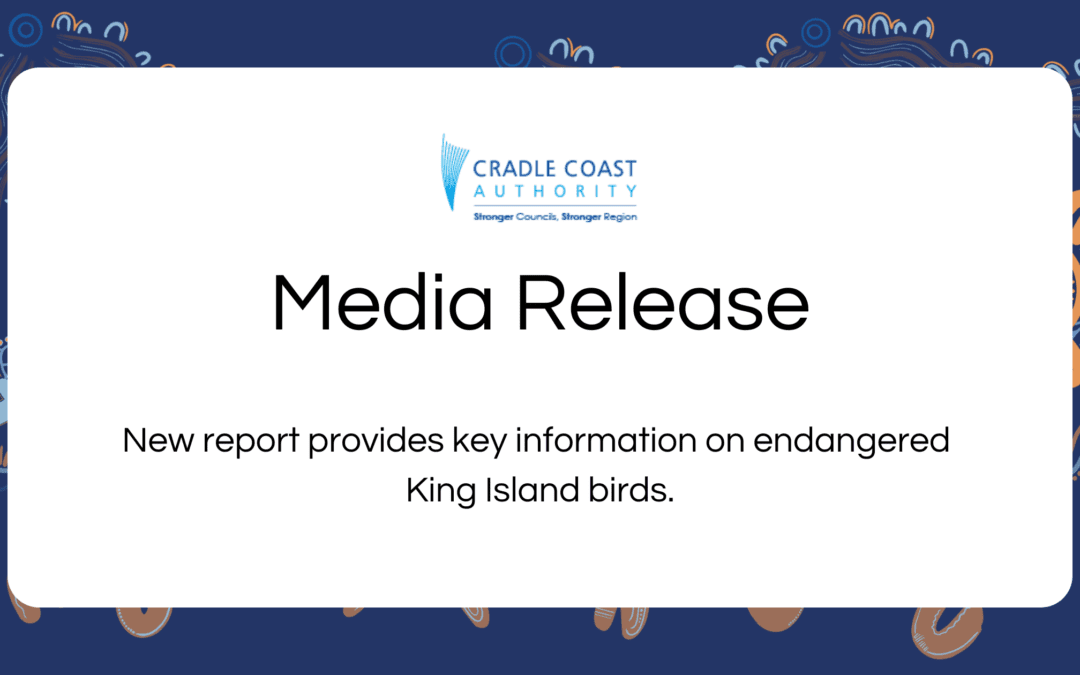 CRADLE COAST
AUTHORITY
Stronger Councils, Stronger Region

Media Release

New report provides key information on endangered King Island birds.